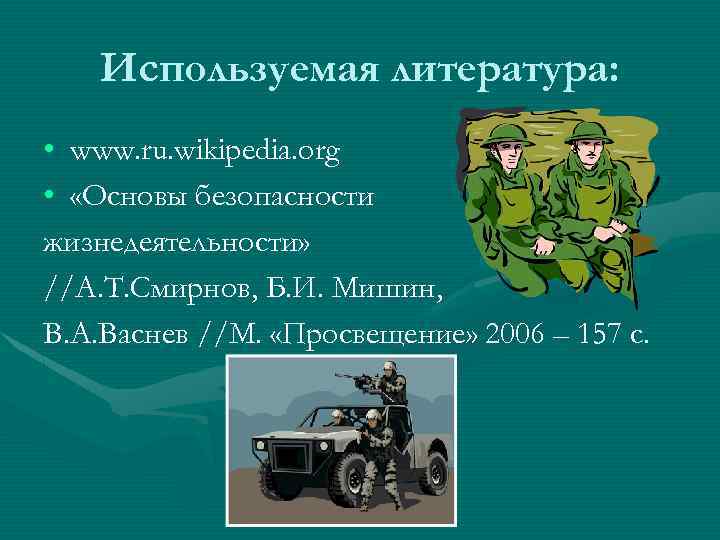 Используемая литература:

• www.ru.wikipedia.org
• «Основы безопасности жизнедеятельности» //А.Т.Смирнов, Б.И. Мишин, В.А.Васнев //М. «Просвещение» 2006 – 157 с.